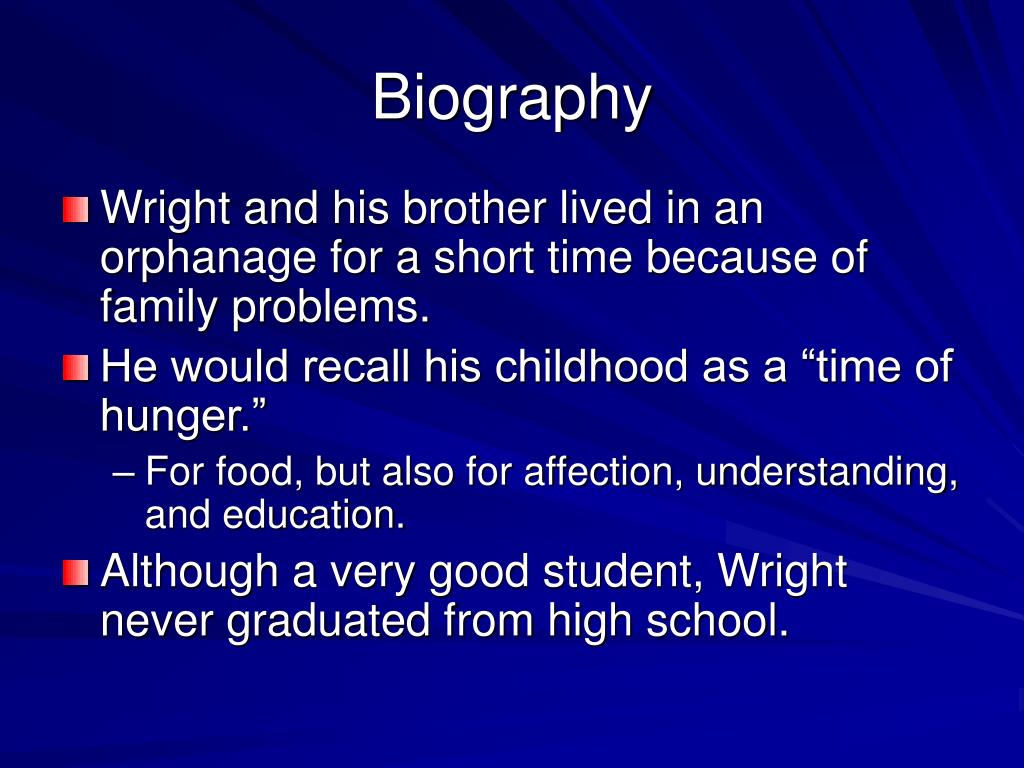 Biography

Wright and his brother lived in an orphanage for a short time because of family problems.

He would recall his childhood as a “time of hunger.”

– For food, but also for affection, understanding, and education.

Although a very good student, Wright never graduated from high school.